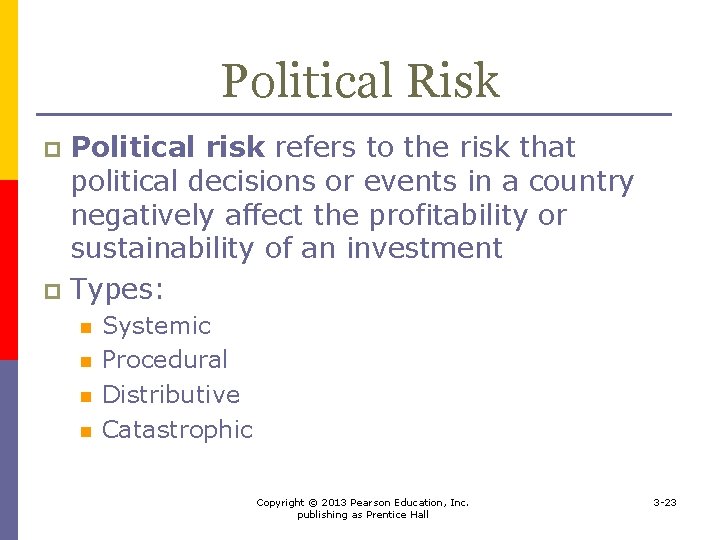 Political Risk

Political risk refers to the risk that political decisions or events in a country negatively affect the profitability or sustainability of an investment

Types:

Systemic

Procedural

Distributive

Catastrophic

Copyright © 2013 Pearson Education, Inc. publishing as Prentice Hall

3-23